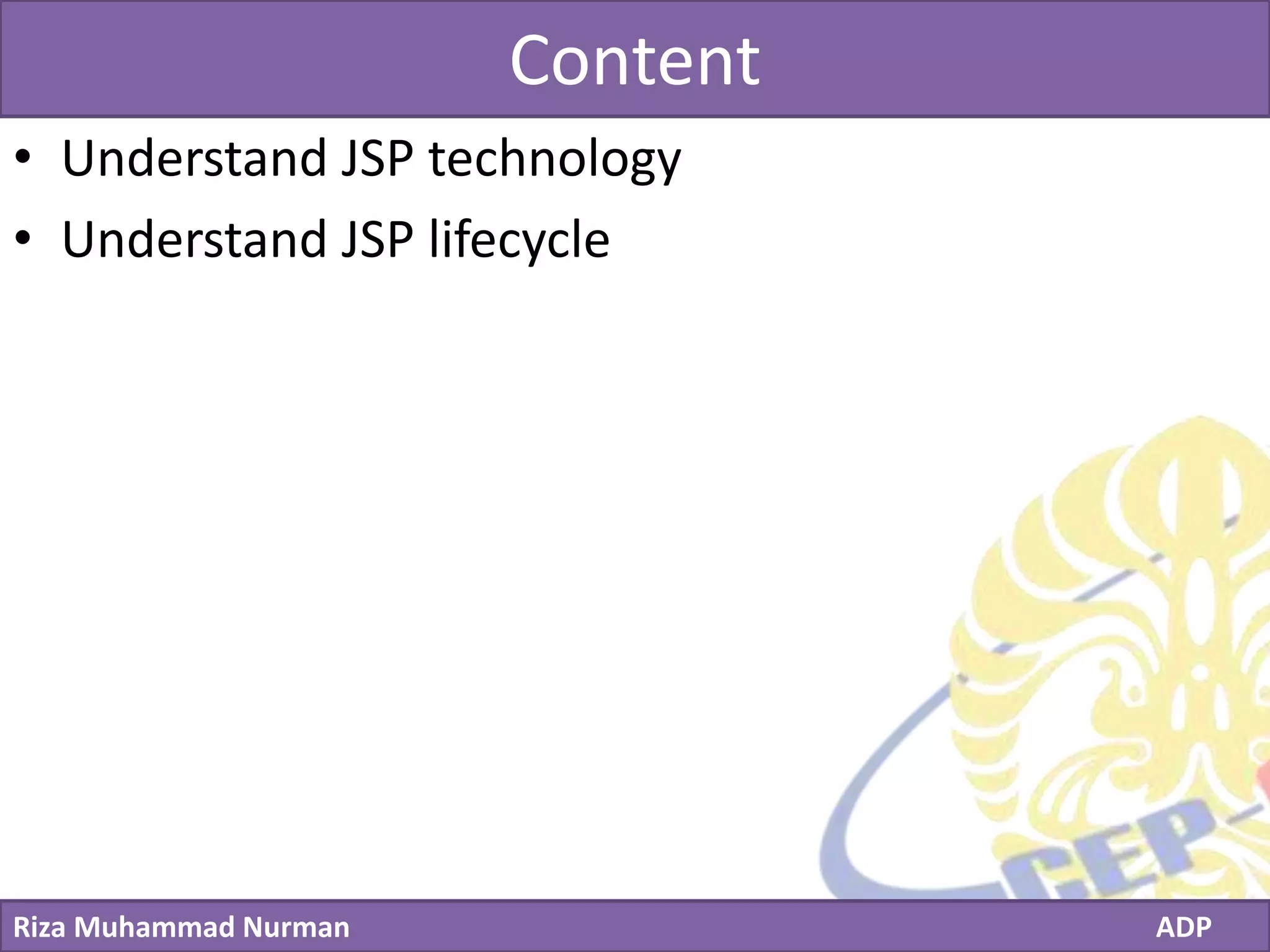 Content

• Understand JSP technology
• Understand JSP lifecycle

CEP

Riza Muhammad Nurman ADP